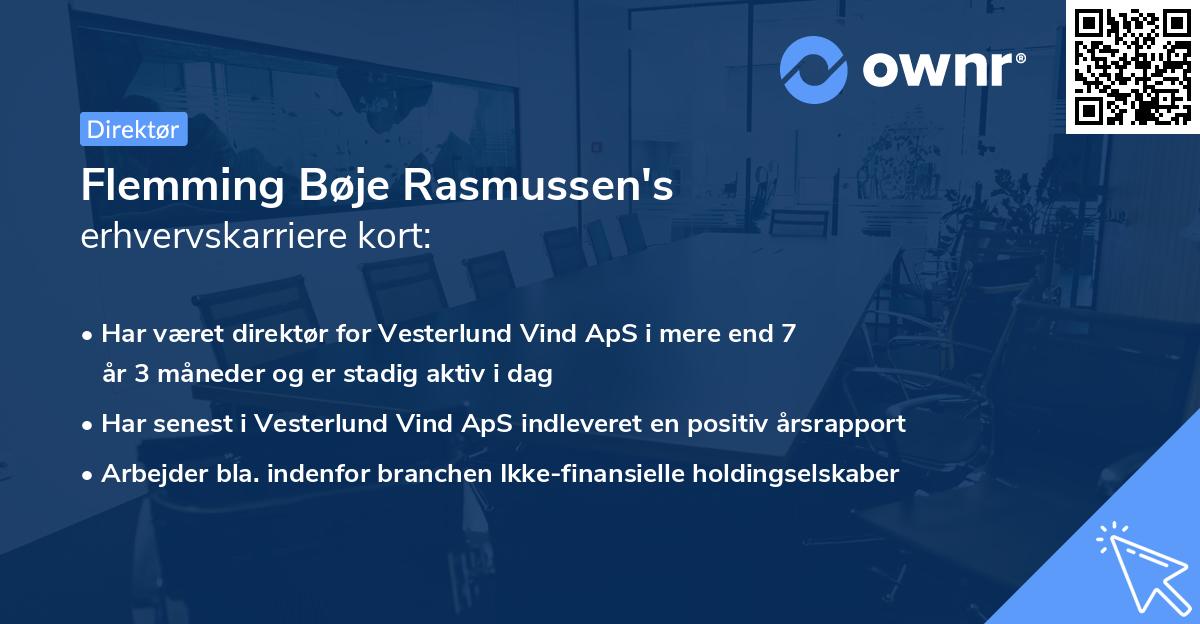 ownr®

Direktør

Flemming Bøje Rasmussen's
erhvervskarriere kort:

• Har været direktør for Vesterlund Vind ApS i mere end 7 år 3 måneder og er stadig aktiv i dag
• Har senest i Vesterlund Vind ApS indleveret en positiv årsrapport
• Arbejder bla. indenfor branchen Ikke-finansielle holdingselskaber